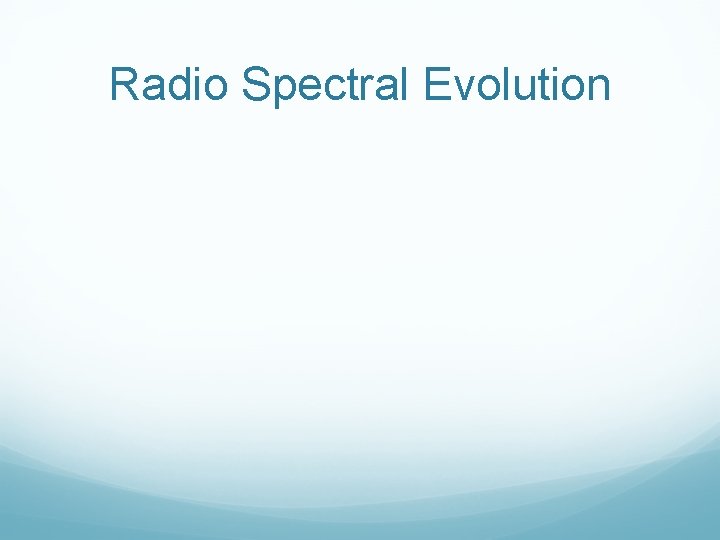 Radio Spectral Evolution